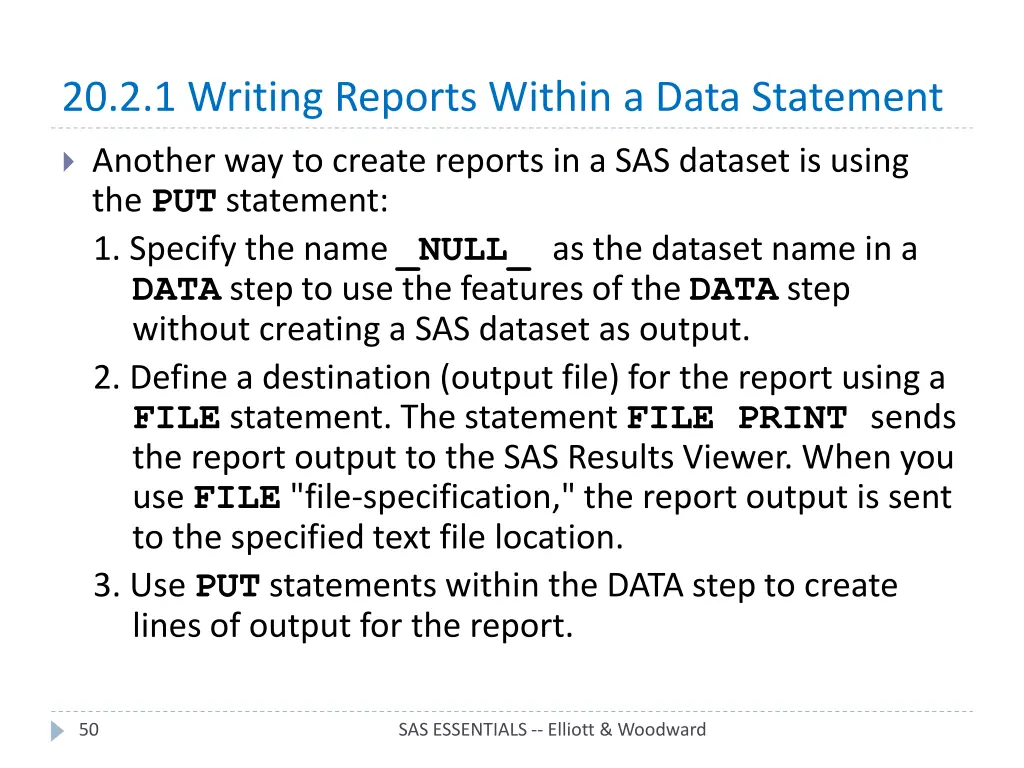 20.2.1 Writing Reports Within a Data Statement

Another way to create reports in a SAS dataset is using the PUT statement:

1. Specify the name _NULL_ as the dataset name in a DATA step to use the features of the DATA step without creating a SAS dataset as output.

2. Define a destination (output file) for the report using a FILE statement. The statement FILE PRINT sends the report output to the SAS Results Viewer. When you use FILE "file-specification," the report output is sent to the specified text file location.

3. Use PUT statements within the DATA step to create lines of output for the report.

50

SAS ESSENTIALS -- Elliott & Woodward